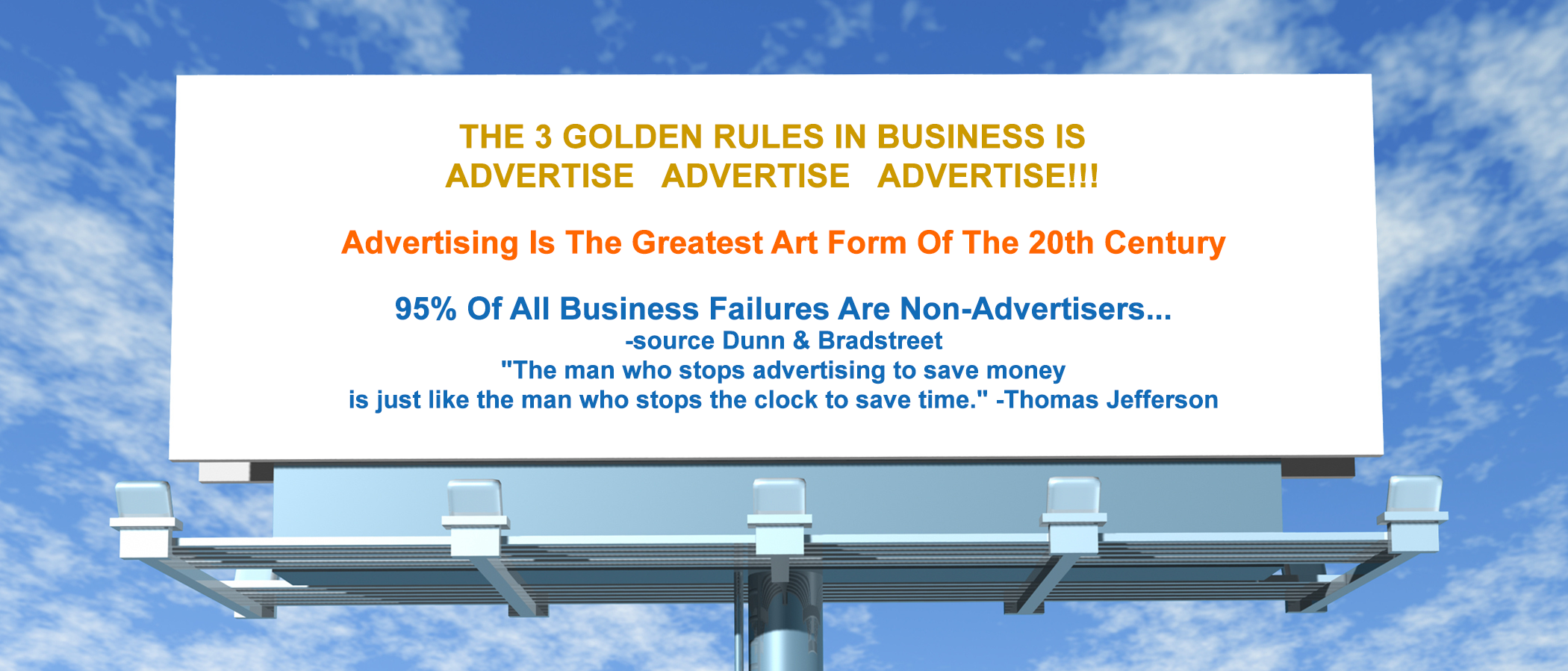 THE 3 GOLDEN RULES IN BUSINESS IS
ADVERTISE ADVERTISE ADVERTISE!!!

Advertising Is The Greatest Art Form Of The 20th Century

95% Of All Business Failures Are Non-Advertisers...
-source Dunn & Bradstreet
"The man who stops advertising to save money is just like the man who stops the clock to save time." -Thomas Jefferson